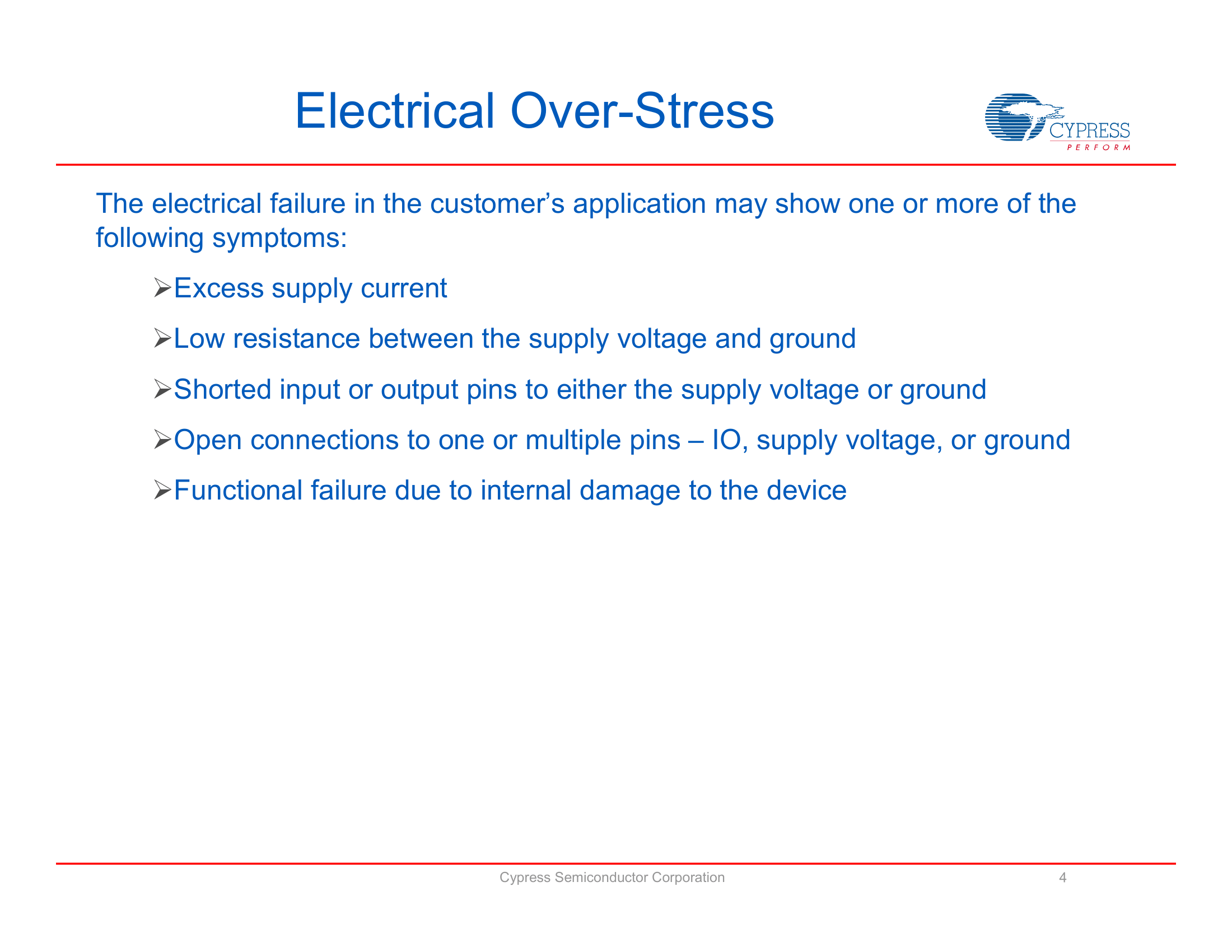 Electrical Over-Stress

CYPRESS
PERFORM

The electrical failure in the customer's application may show one or more of the following symptoms:

➢Excess supply current

➢Low resistance between the supply voltage and ground

➢Shorted input or output pins to either the supply voltage or ground

➢Open connections to one or multiple pins – IO, supply voltage, or ground

➢Functional failure due to internal damage to the device

Cypress Semiconductor Corporation 4